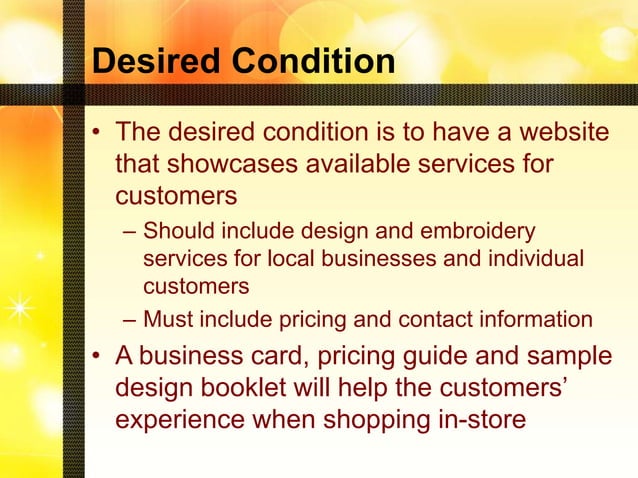 Desired Condition

• The desired condition is to have a website that showcases available services for customers
– Should include design and embroidery services for local businesses and individual customers
– Must include pricing and contact information
• A business card, pricing guide and sample design booklet will help the customers' experience when shopping in-store